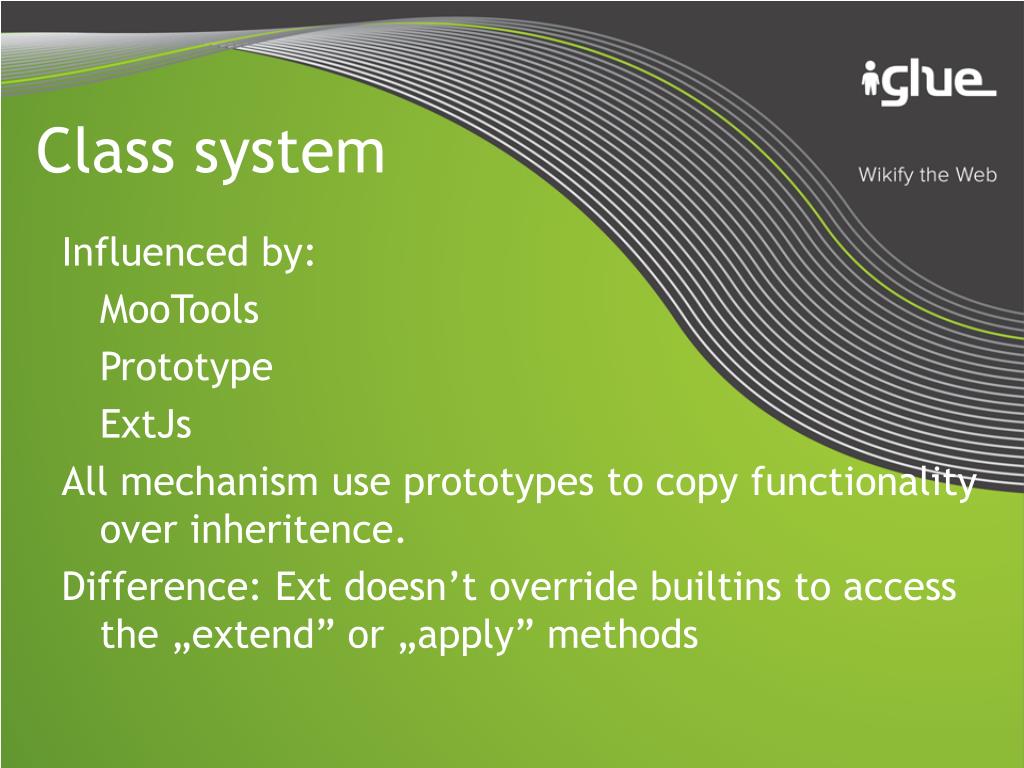 iglue

Wikify the Web

Class system

Influenced by:

MooTools

Prototype

ExtJs

All mechanism use prototypes to copy functionality over inheritence.

Difference: Ext doesn’t override builtins to access the „extend” or „apply” methods